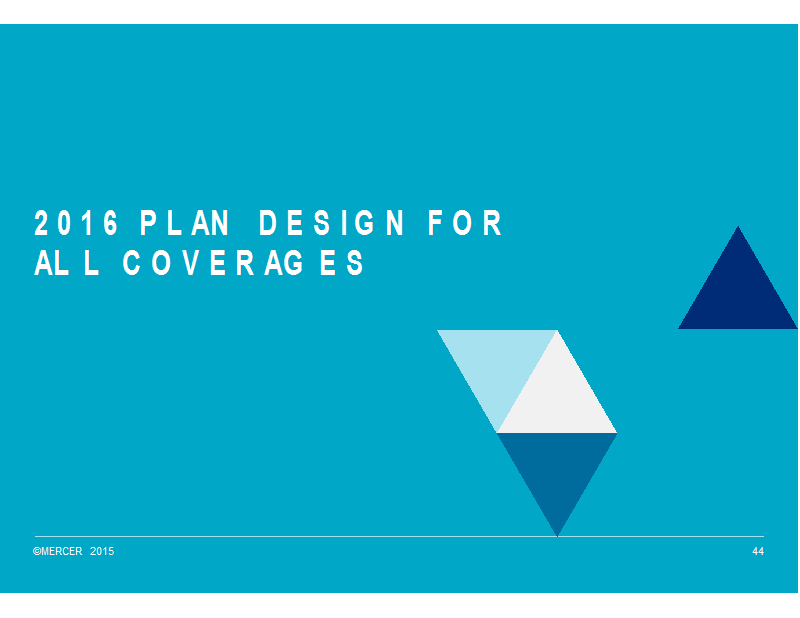 2016 PLAN DESIGN FOR ALL COVERAGES

©MERCER 2015

44